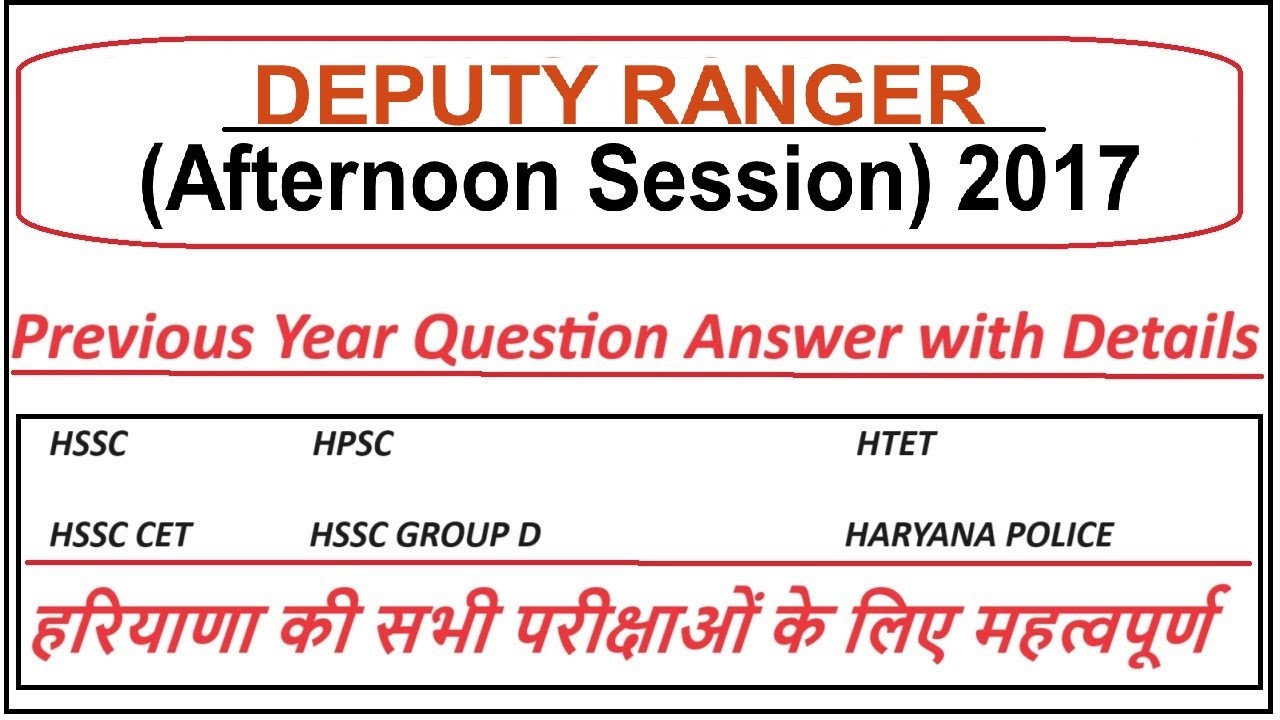 DEPUTY RANGER
(Afternoon Session) 2017

Previous Year Question Answer with Details

HSSC HPSC HTET

HSSC CET HSSC GROUP D HARYANA POLICE

हरियाणा की सभी परीक्षाओं के लिए महत्वपूर्ण